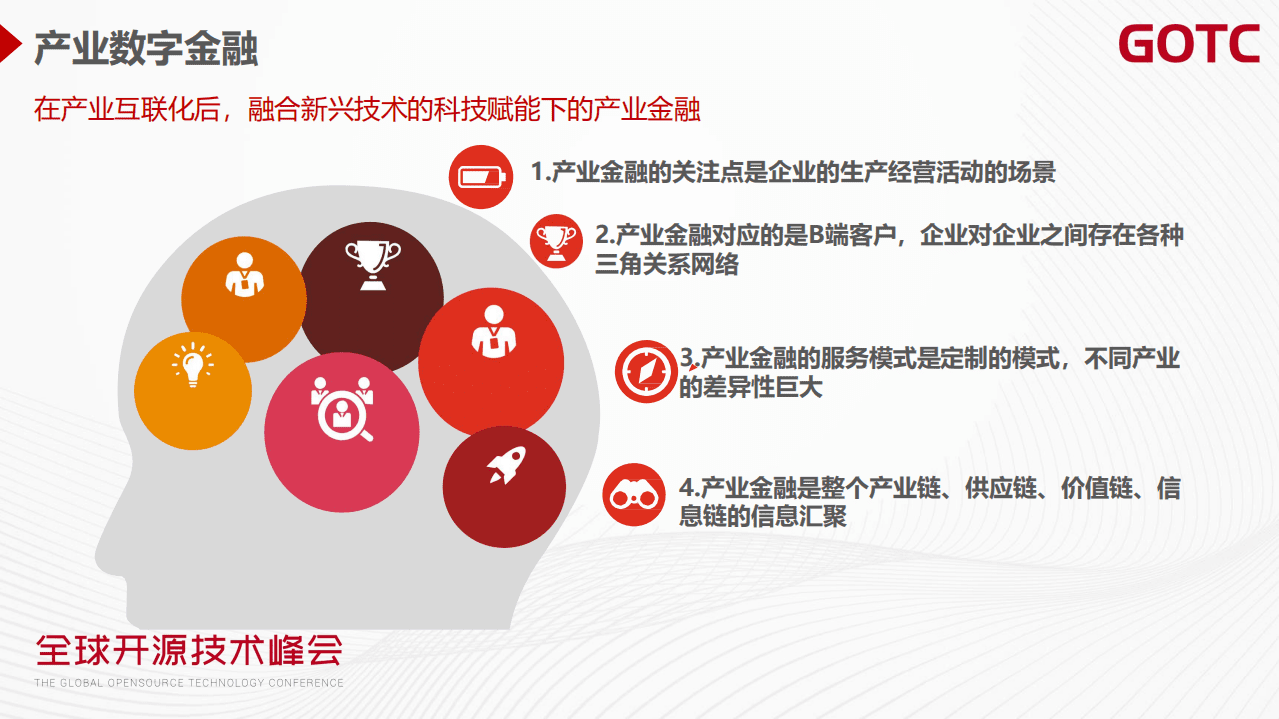 产业数字金融

GOTC

在产业互联化后，融合新兴技术的科技赋能下的产业金融

1.产业金融的关注点是企业的生产经营活动的场景

2.产业金融对应的是B端客户，企业对企业之间存在各种三角关系网络

3.产业金融的服务模式是定制的模式，不同产业的差异性巨大

4.产业金融是整个产业链、供应链、价值链、信息链的信息汇聚

全球开源技术峰会
THE GLOBAL OPENSOURCE TECHNOLOGY CONFERENCE